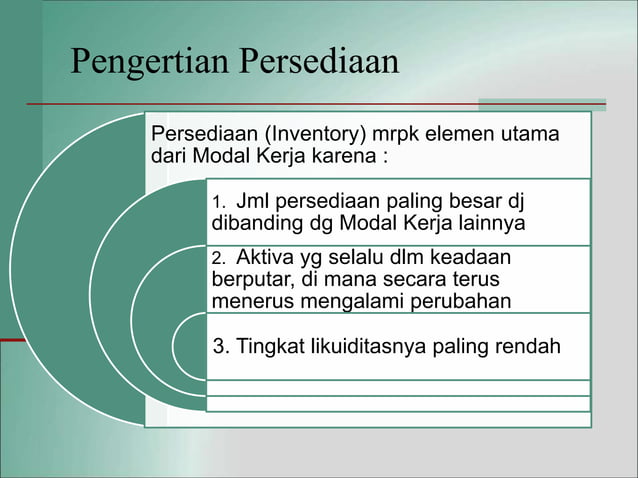 Pengertian Persediaan

Persediaan (Inventory) mrpk elemen utama dari Modal Kerja karena :

1. Jml persediaan paling besar dj dibanding dg Modal Kerja lainnya

2. Aktiva yg selalu dlm keadaan berputar, di mana secara terus menerus mengalami perubahan

3. Tingkat likuiditasnya paling rendah